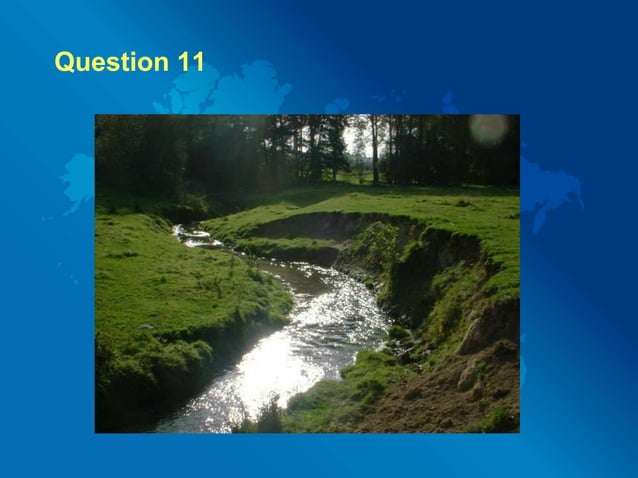 Question 11